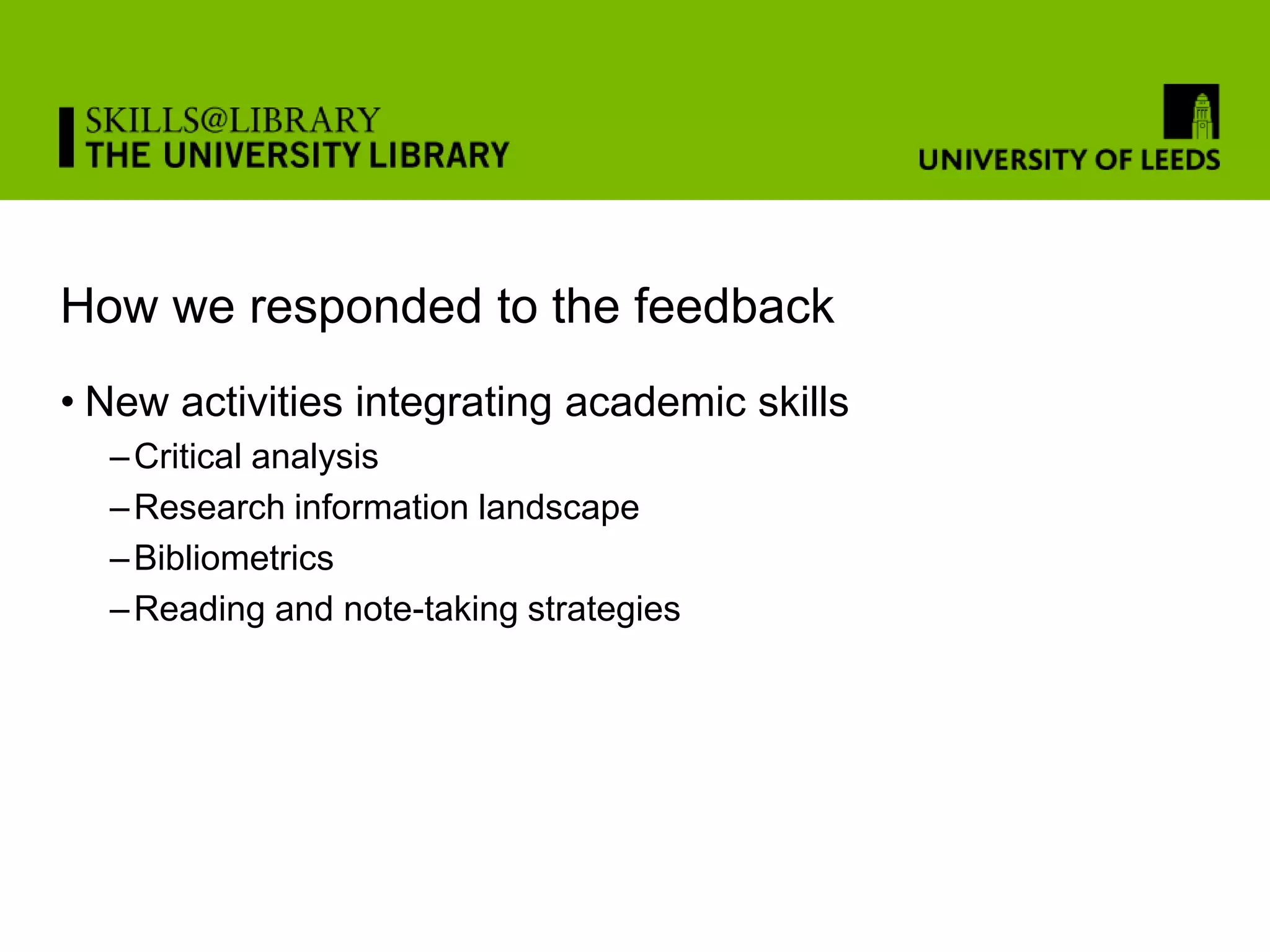 SKILLS@LIBRARY
THE UNIVERSITY LIBRARY

UNIVERSITY OF LEEDS

How we responded to the feedback

• New activities integrating academic skills
– Critical analysis
– Research information landscape
– Bibliometrics
– Reading and note-taking strategies